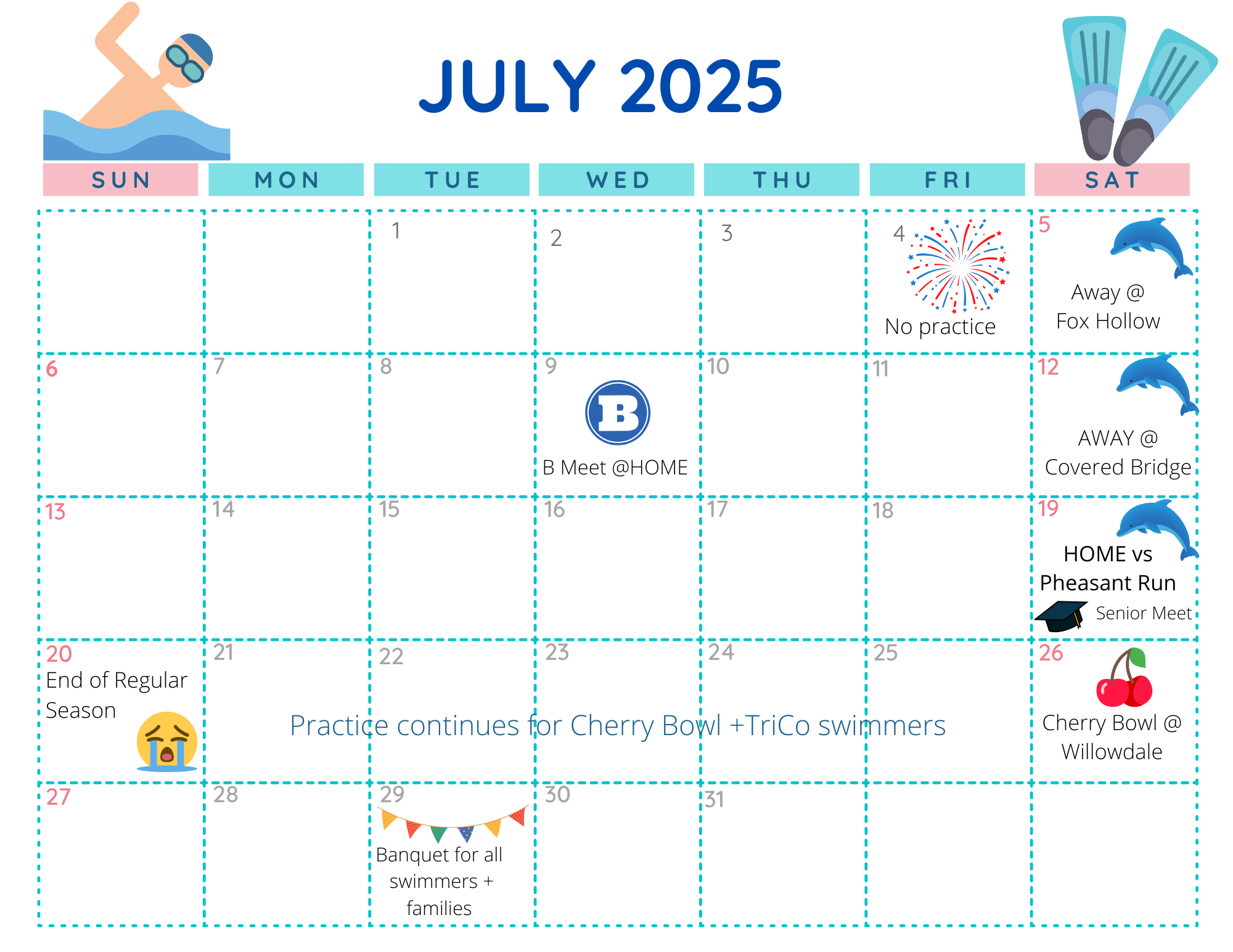 JULY 2025

| SUN | MON | TUE | WED | THU | FRI | SAT |
|---|---|---|---|---|---|---|
| | | 1 | 2 | 3 | 4 No practice | 5 Away @ Fox Hollow |
| 6 | 7 | 8 | 9 B B Meet @HOME | 10 | 11 | 12 AWAY @ Covered Bridge |
| 13 | 14 | 15 | 16 | 17 | 18 | 19 HOME vs Pheasant Run Senior Meet |
| 20 End of Regular Season | 21 | 22 | 23 | 24 | 25 | 26 Cherry Bowl @ Willowdale |
| 27 | 28 | 29 Banquet for all swimmers + families | 30 | 31 | | |

Practice continues for Cherry Bowl +TriCo swimmers